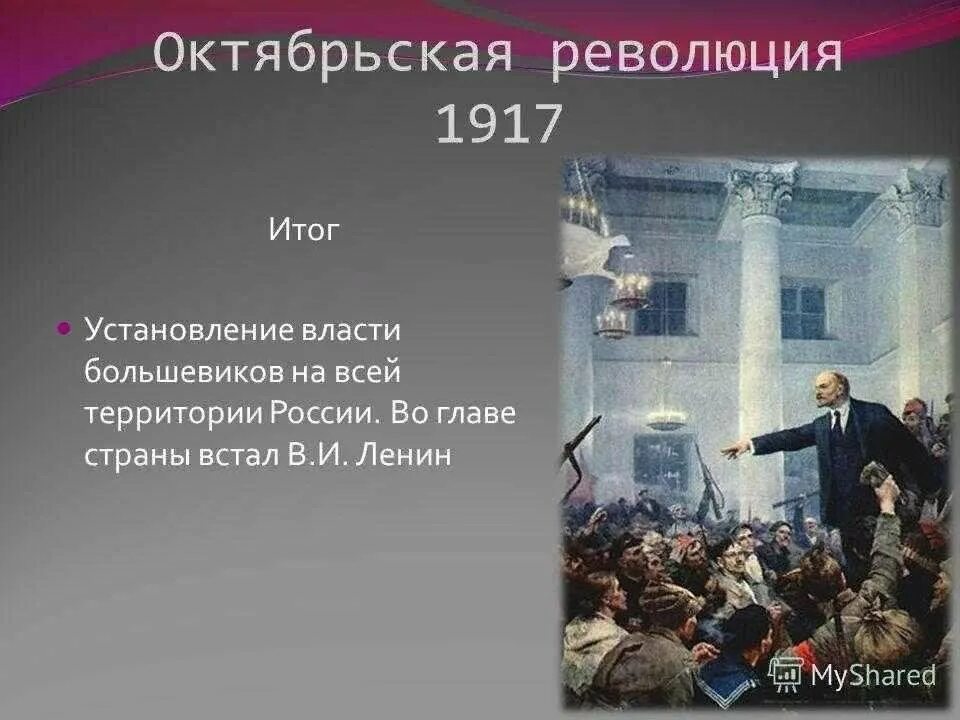 Октябрьская революция 1917

Итог

Установление власти большевиков на всей территории России. Во главе страны встал В.И. Ленин

MyShared